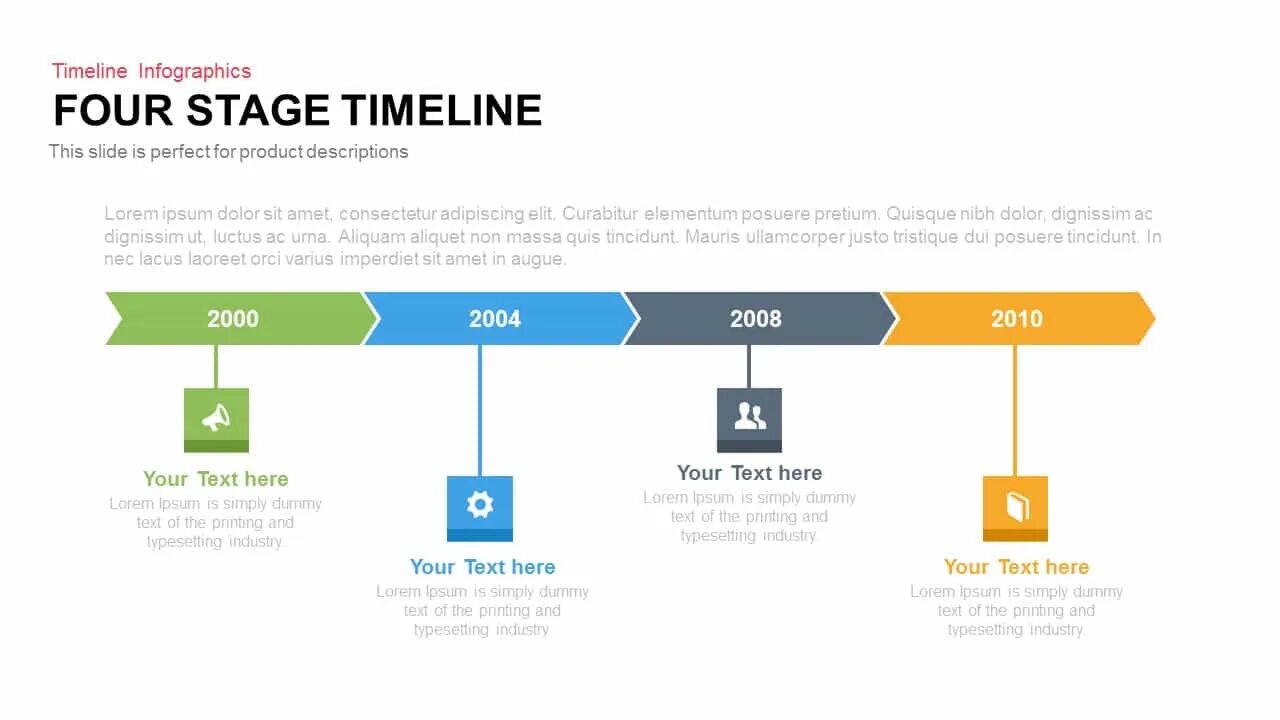 Timeline Infographics
FOUR STAGE TIMELINE
This slide is perfect for product descriptions

Lorem ipsum dolor sit amet, consectetur adipiscing elit. Curabitur elementum posuere pretium. Quisque nibh dolor, dignissim ac dignissim ut, luctus ac urna. Aliquam aliquet non massa quis tincidunt. Mauris ullamcorper justo tristique dui posuere tincidunt. In nec lacus laoreet orci varius imperdiet sit amet in augue.

2000
2004
2008
2010

Your Text here
Lorem Ipsum is simply dummy text of the printing and typesetting industry.

Your Text here
Lorem Ipsum is simply dummy text of the printing and typesetting industry.

Your Text here
Lorem Ipsum is simply dummy text of the printing and typesetting industry.

Your Text here
Lorem Ipsum is simply dummy text of the printing and typesetting industry.